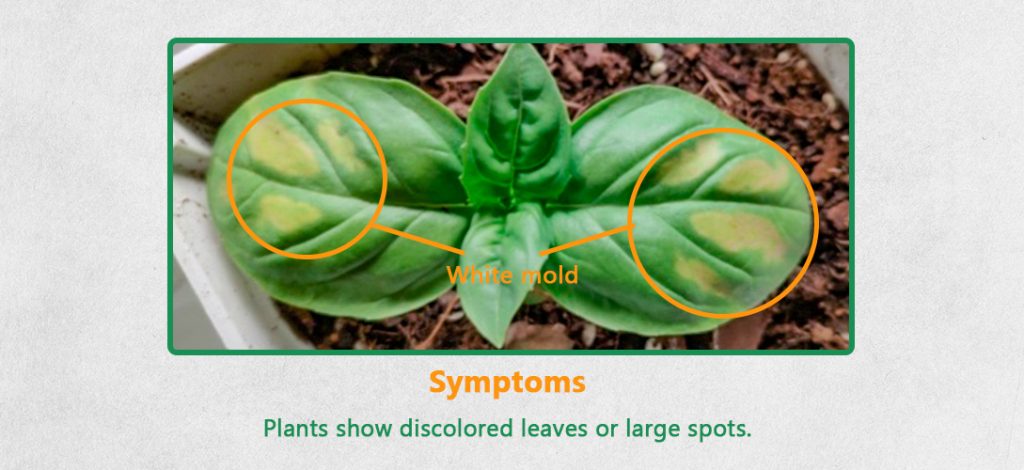 White mold

Symptoms

Plants show discolored leaves or large spots.